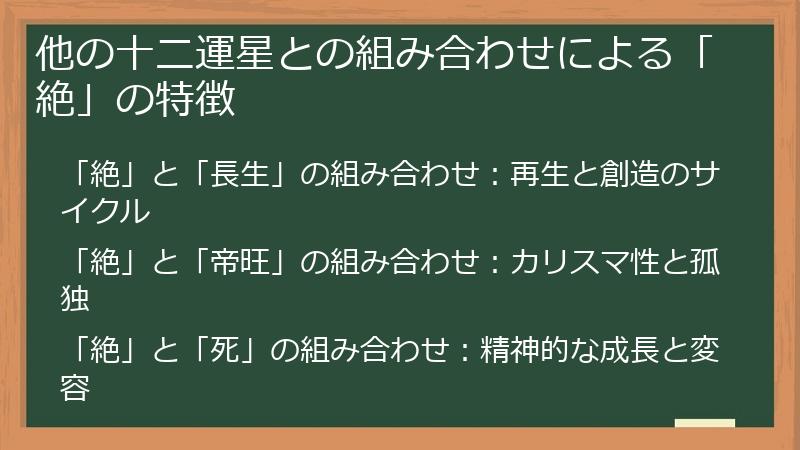 他の十二運星との組み合わせによる「絶」の特徴

「絶」と「長生」の組み合わせ：再生と創造のサイクル

「絶」と「帝旺」の組み合わせ：カリスマ性と孤独

「絶」と「死」の組み合わせ：精神的な成長と変容